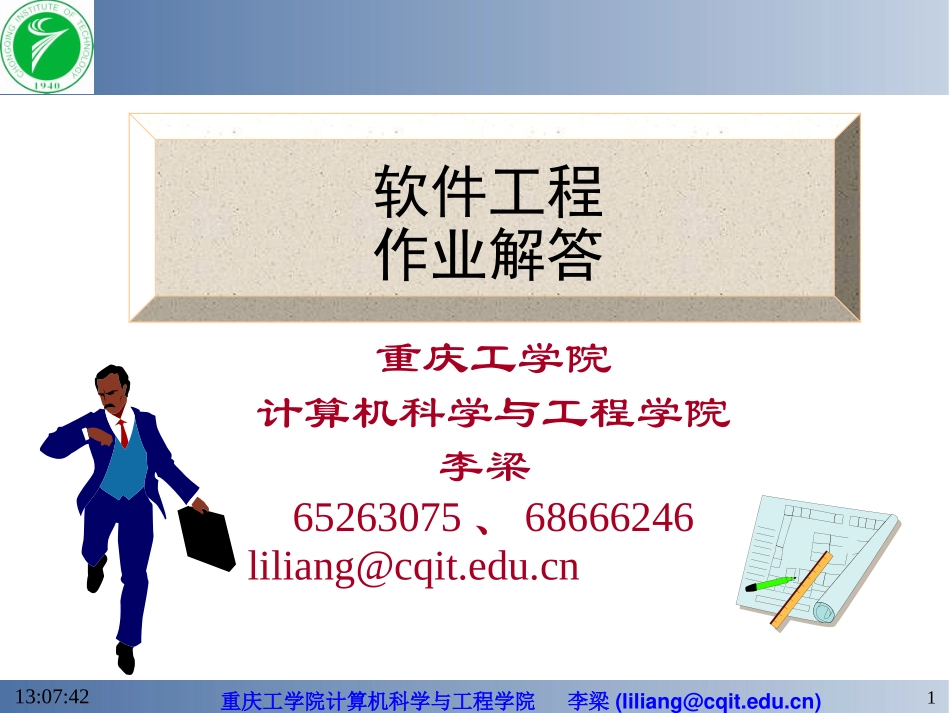 CHONGQING INSTITUTE OF TECHNOLOGY
1940

软件工程
作业解答

重庆工学院
计算机科学与工程学院
李梁
65263075 、 68666246
liliang@cqit.edu.cn

13:07:42
重庆工学院计算机科学与工程学院 李梁 (liliang@cqit.edu.cn)
1